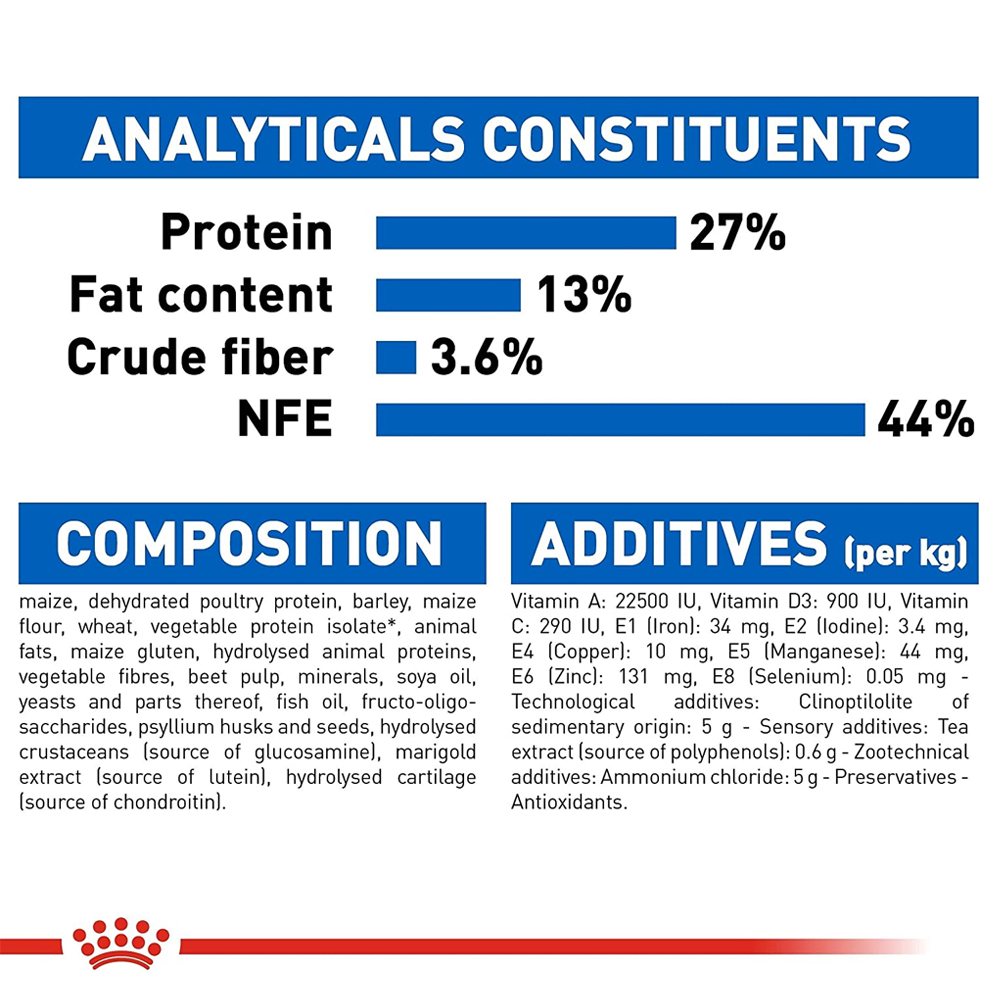 ANALYTICALS CONSTITUENTS

Protein 27%
Fat content 13%
Crude fiber 3.6%
NFE 44%

COMPOSITION

maize, dehydrated poultry protein, barley, maize flour, wheat, vegetable protein isolate*, animal fats, maize gluten, hydrolysed animal proteins, vegetable fibres, beet pulp, minerals, soya oil, yeasts and parts thereof, fish oil, fructo-oligo-saccharides, psyllium husks and seeds, hydrolysed crustaceans (source of glucosamine), marigold extract (source of lutein), hydrolysed cartilage (source of chondroitin).

ADDITIVES (per kg)

Vitamin A: 22500 IU, Vitamin D3: 900 IU, Vitamin C: 290 IU, E1 (Iron): 34 mg, E2 (Iodine): 3.4 mg, E4 (Copper): 10 mg, E5 (Manganese): 44 mg, E6 (Zinc): 131 mg, E8 (Selenium): 0.05 mg - Technological additives: Clinoptilolite of sedimentary origin: 5 g - Sensory additives: Tea extract (source of polyphenols): 0.6 g - Zootechnical additives: Ammonium chloride: 5 g - Preservatives - Antioxidants.